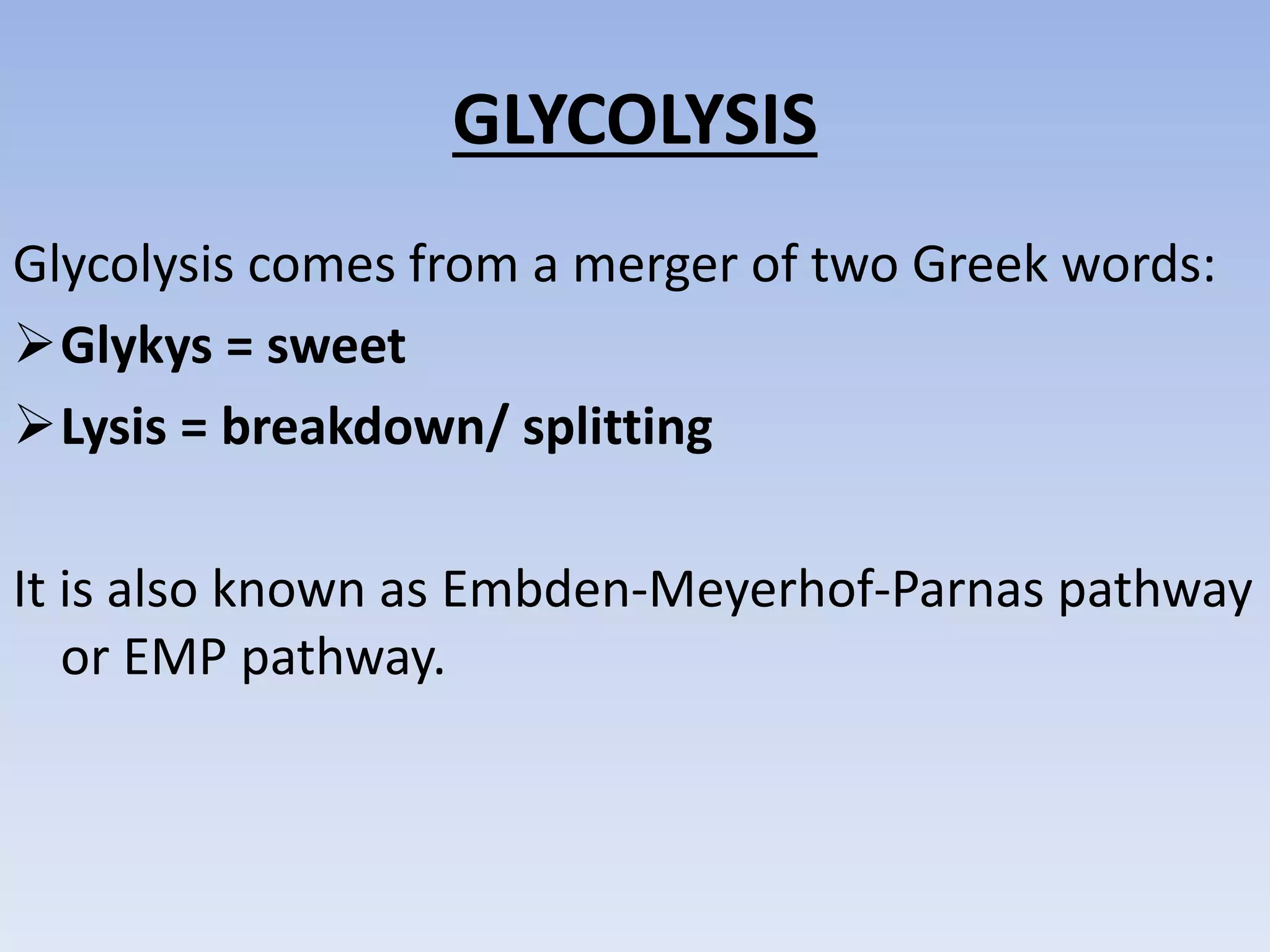 GLYCOLYSIS

Glycolysis comes from a merger of two Greek words:

➢ Glykys = sweet

➢ Lysis = breakdown/ splitting

It is also known as Embden-Meyerhof-Parnas pathway or EMP pathway.